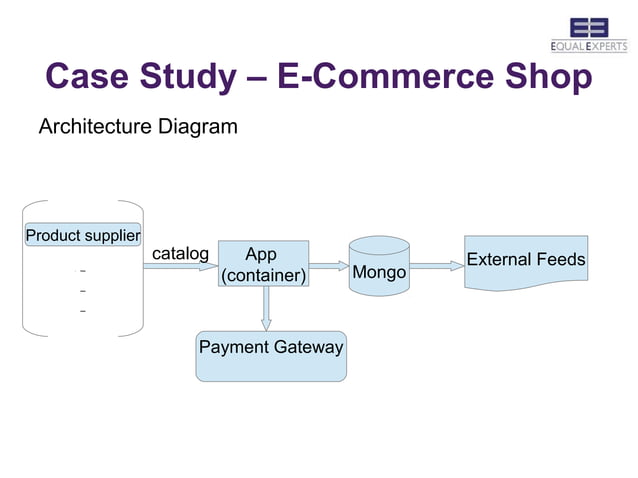 EQUAL EXPERTS

Case Study – E-Commerce Shop

Architecture Diagram

Product supplier

-
-
-

catalog

App (container)

Mongo

External Feeds

Payment Gateway